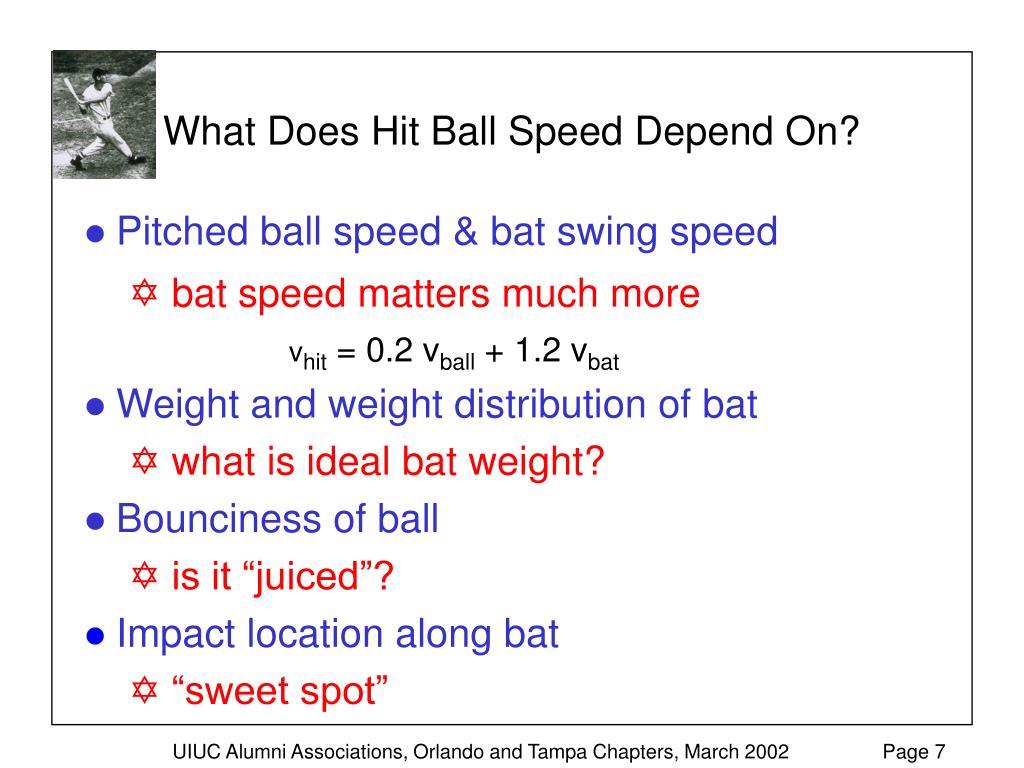 What Does Hit Ball Speed Depend On?

● Pitched ball speed & bat swing speed

✡ bat speed matters much more

$v_{hit} = 0.2\ v_{ball} + 1.2\ v_{bat}$

● Weight and weight distribution of bat

✡ what is ideal bat weight?

● Bounciness of ball

✡ is it “juiced”?

● Impact location along bat

✡ “sweet spot”

UIUC Alumni Associations, Orlando and Tampa Chapters, March 2002 Page 7